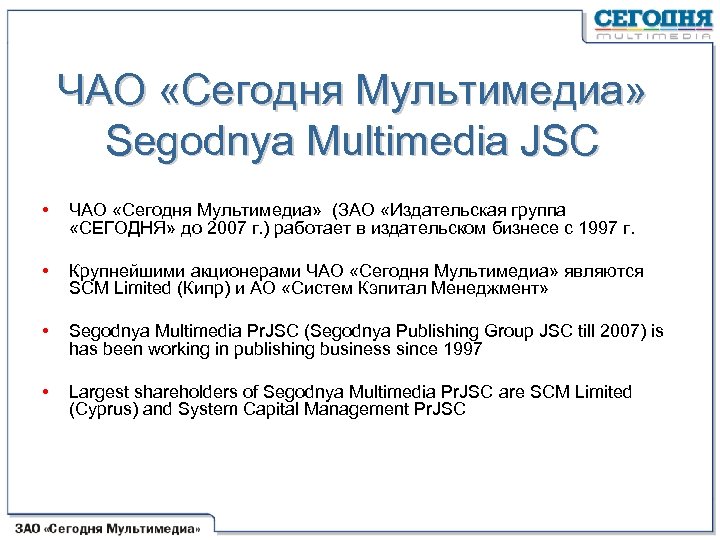 СЕГОДНЯ
MULTIMEDIA

ЧАО «Сегодня Мультимедиа»
Segodnya Multimedia JSC

• ЧАО «Сегодня Мультимедиа» (ЗАО «Издательская группа «СЕГОДНЯ» до 2007 г.) работает в издательском бизнесе с 1997 г.

• Крупнейшими акционерами ЧАО «Сегодня Мультимедиа» являются SCM Limited (Кипр) и АО «Систем Кэпитал Менеджмент»

• Segodnya Multimedia PrJSC (Segodnya Publishing Group JSC till 2007) is has been working in publishing business since 1997

• Largest shareholders of Segodnya Multimedia PrJSC are SCM Limited (Cyprus) and System Capital Management PrJSC

ЗАО «Сегодня Мультимедиа»